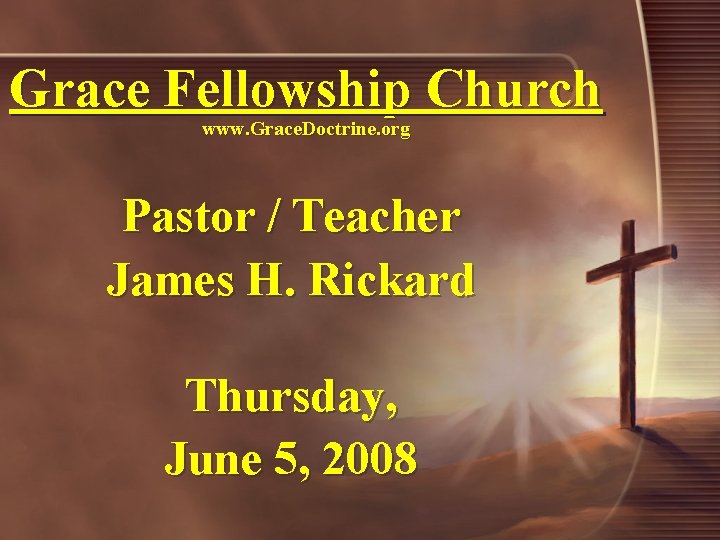 Grace Fellowship Church
www.GraceDoctrine.org

Pastor / Teacher
James H. Rickard

Thursday,
June 5, 2008